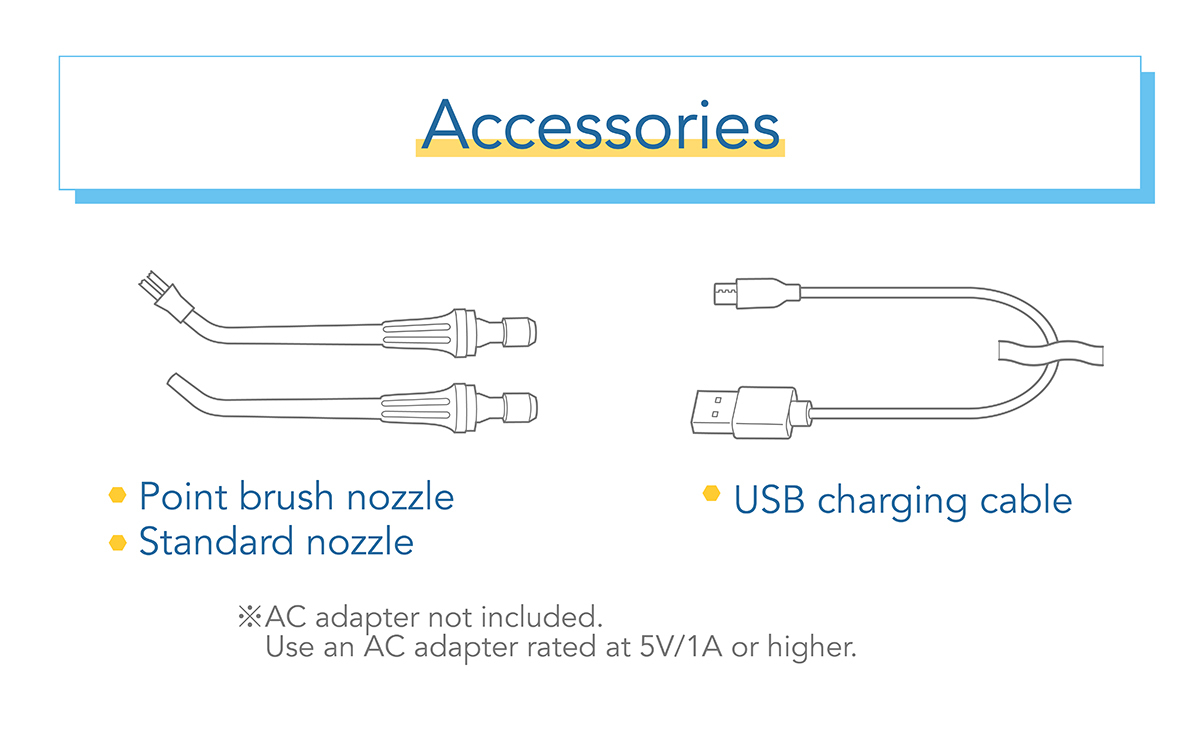 Accessories

Point brush nozzle
Standard nozzle

USB charging cable

※AC adapter not included.
Use an AC adapter rated at 5V/1A or higher.